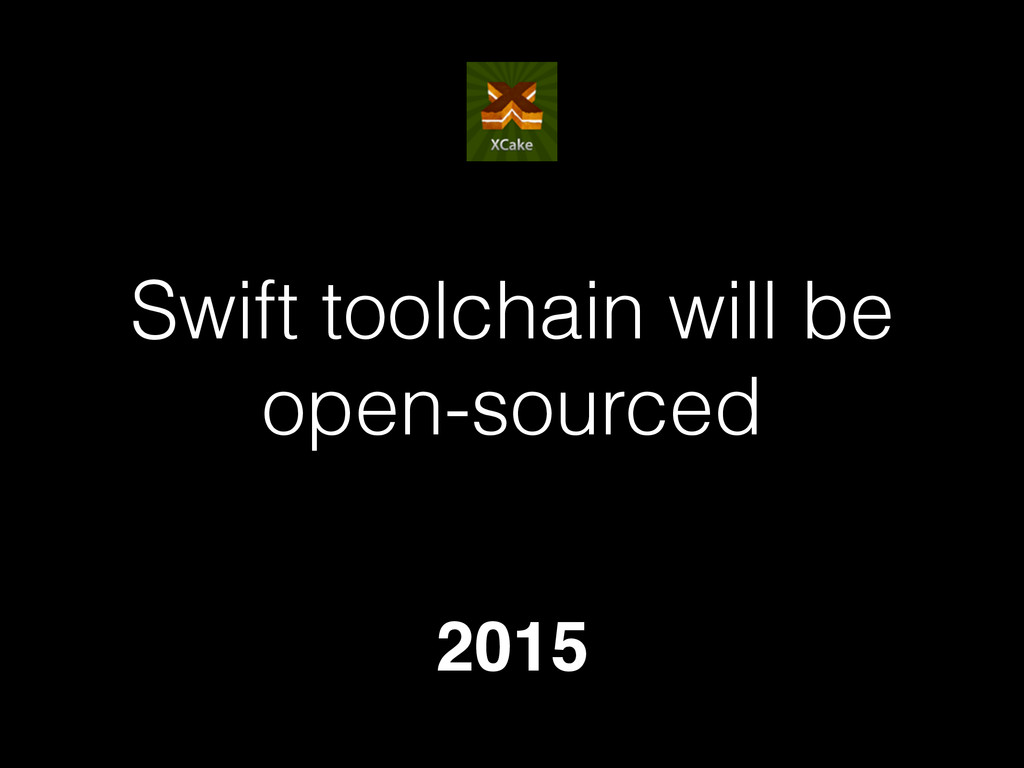 XCake

Swift toolchain will be open-sourced

2015